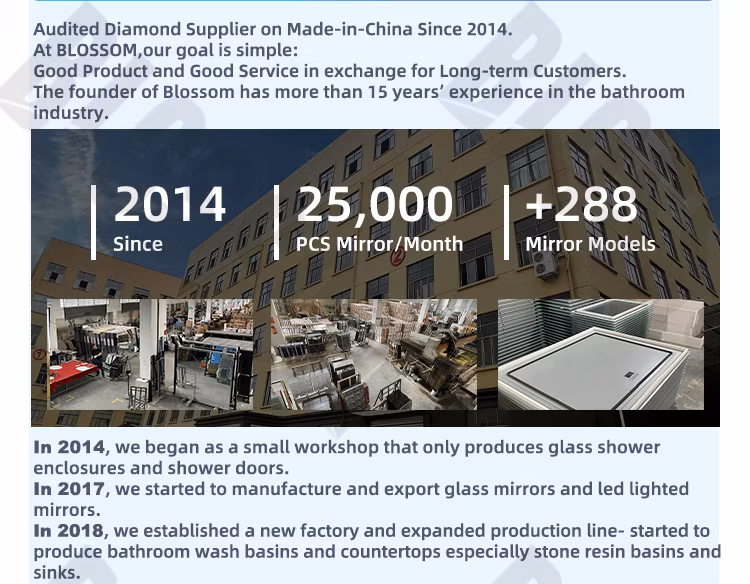 Audited Diamond Supplier on Made-in-China Since 2014.
At BLOSSOM,our goal is simple:
Good Product and Good Service in exchange for Long-term Customers.
The founder of Blossom has more than 15 years' experience in the bathroom industry.

2014
Since

25,000
PCS Mirror/Month

+288
Mirror Models

In 2014, we began as a small workshop that only produces glass shower enclosures and shower doors.
In 2017, we started to manufacture and export glass mirrors and led lighted mirrors.
In 2018, we established a new factory and expanded production line- started to produce bathroom wash basins and countertops especially stone resin basins and sinks.